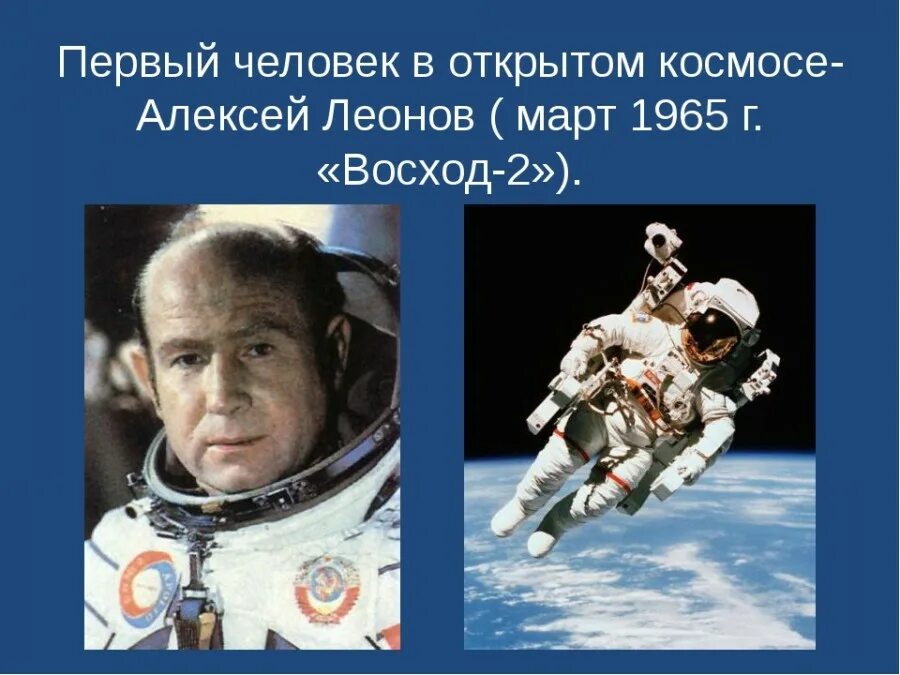 Первый человек в открытом космосе- Алексей Леонов ( март 1965 г. «Восход-2»).